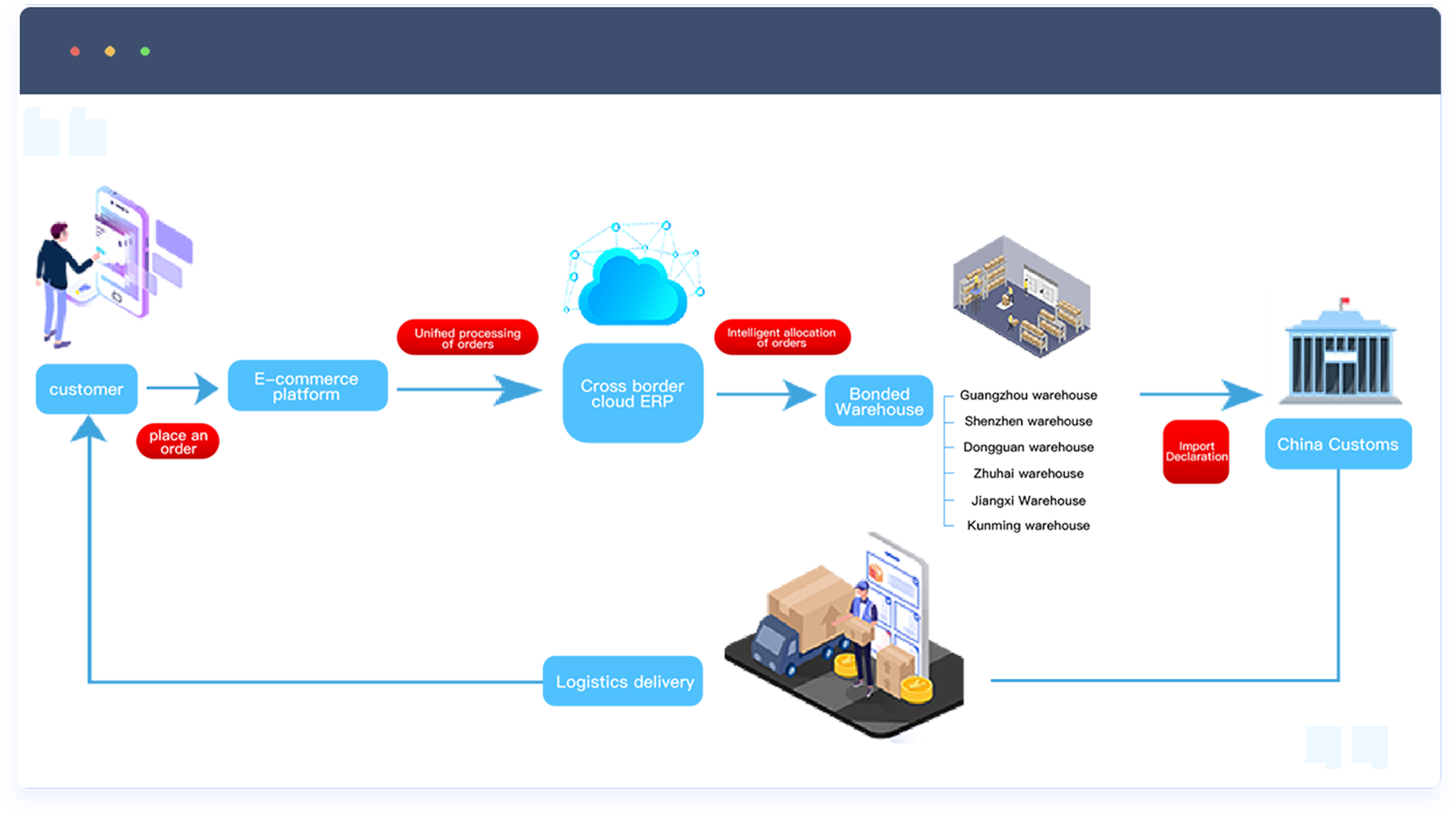 customer

place an order

E-commerce platform

Unified processing of orders

Cross border cloud ERP

Intelligent allocation of orders

Bonded Warehouse

Guangzhou warehouse
Shenzhen warehouse
Dongguan warehouse
Zhuhai warehouse
Jiangxi Warehouse
Kunming warehouse

Import Declaration

China Customs

Logistics delivery